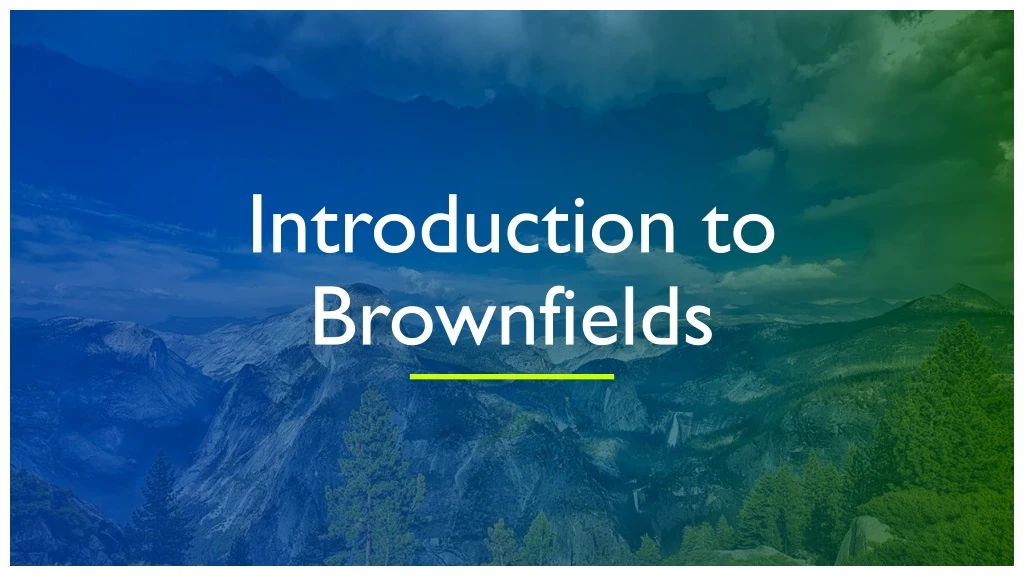 Introduction to Brownfields